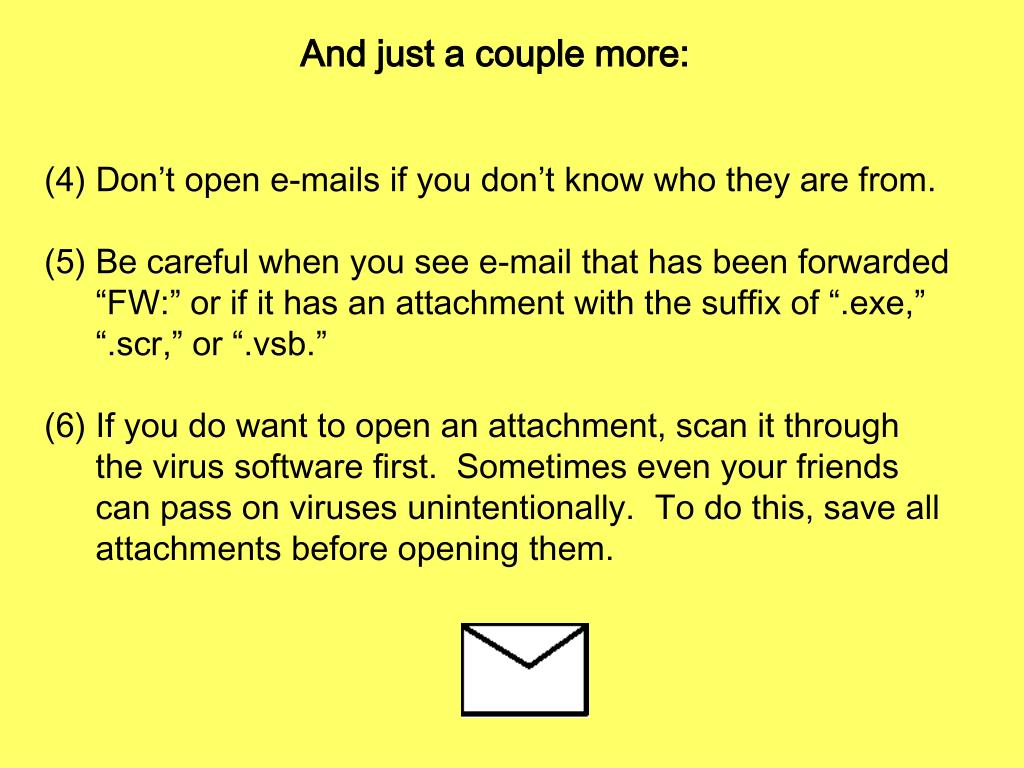 And just a couple more:

(4) Don’t open e-mails if you don’t know who they are from.

(5) Be careful when you see e-mail that has been forwarded “FW:” or if it has an attachment with the suffix of “.exe,” “.scr,” or “.vsb.”

(6) If you do want to open an attachment, scan it through the virus software first. Sometimes even your friends can pass on viruses unintentionally. To do this, save all attachments before opening them.